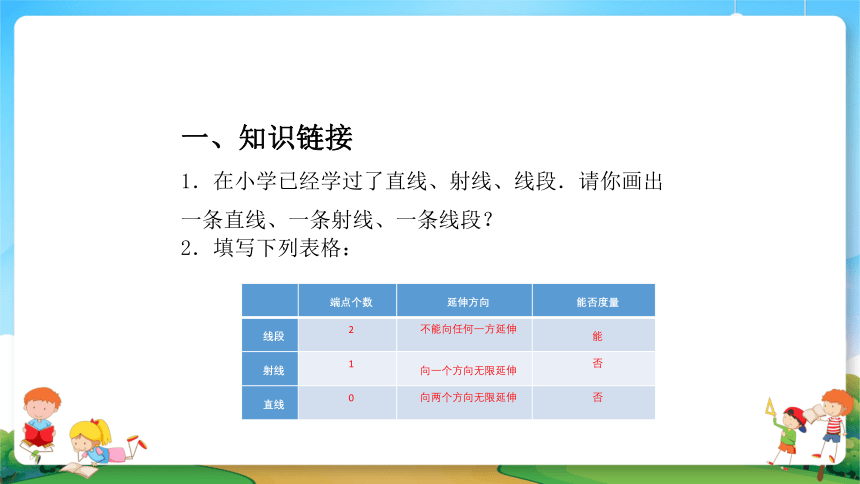 一、知识链接

1．在小学已经学过了直线、射线、线段．请你画出一条直线、一条射线、一条线段？

2．填写下列表格：

| | 端点个数 | 延伸方向 | 能否度量 |
|---|---|---|---|
| 线段 | 2 | 不能向任何一方延伸 | 能 |
| 射线 | 1 | 向一个方向无限延伸 | 否 |
| 直线 | 0 | 向两个方向无限延伸 | 否 |